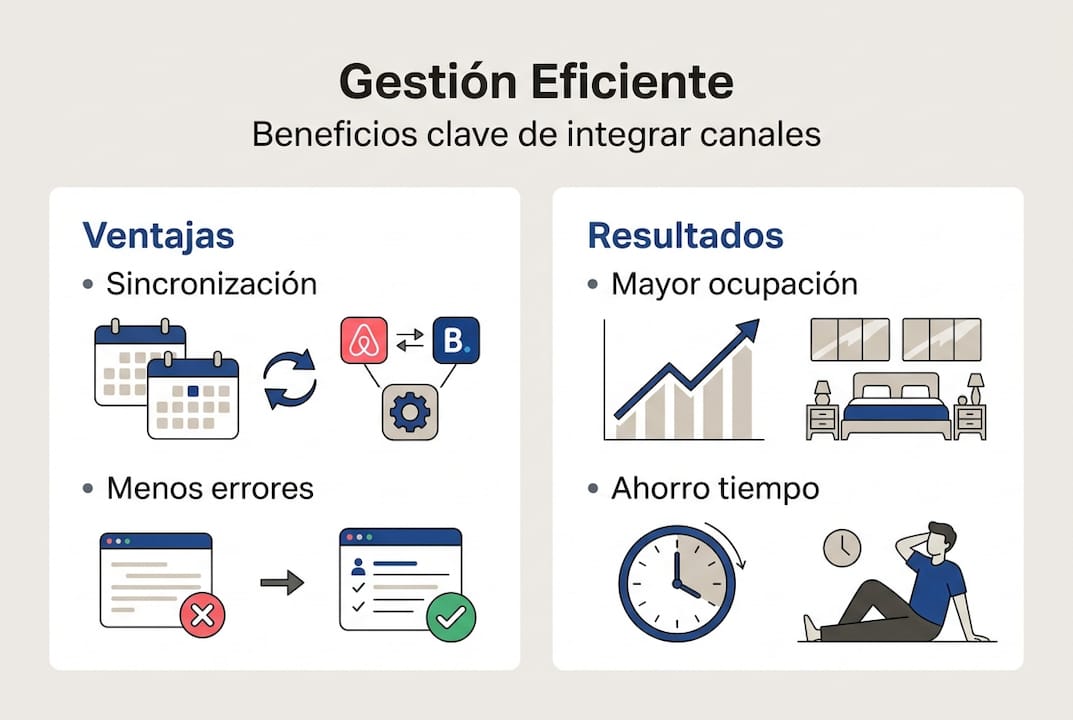 Gestión Eficiente
Beneficios clave de integrar canales

Ventajas
• Sincronización
B.
• Menos errores

Resultados
• Mayor ocupación
• Ahorro tiempo